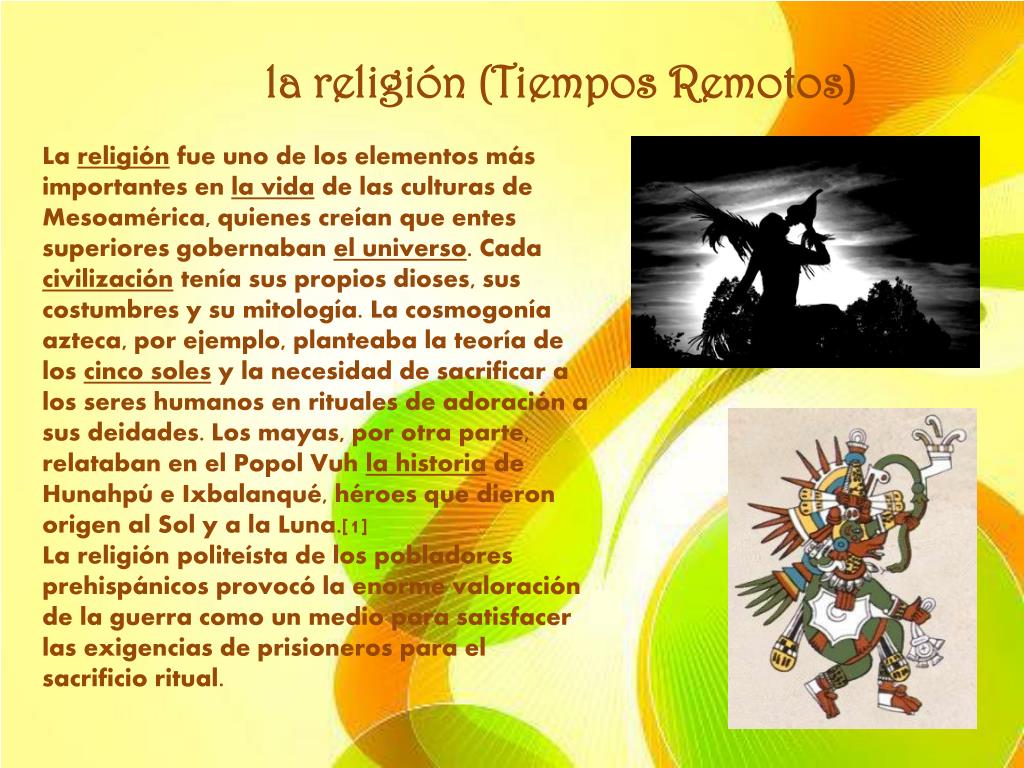 la religión (Tiempos Remotos)

La religión fue uno de los elementos más importantes en la vida de las culturas de Mesoamérica, quienes creían que entes superiores gobernaban el universo. Cada civilización tenía sus propios dioses, sus costumbres y su mitología. La cosmogonía azteca, por ejemplo, planteaba la teoría de los cinco soles y la necesidad de sacrificar a los seres humanos en rituales de adoración a sus deidades. Los mayas, por otra parte, relataban en el Popol Vuh la historia de Hunahpú e Ixbalanqué, héroes que dieron origen al Sol y a la Luna.[1]
La religión politeísta de los pobladores prehispánicos provocó la enorme valoración de la guerra como un medio para satisfacer las exigencias de prisioneros para el sacrificio ritual.